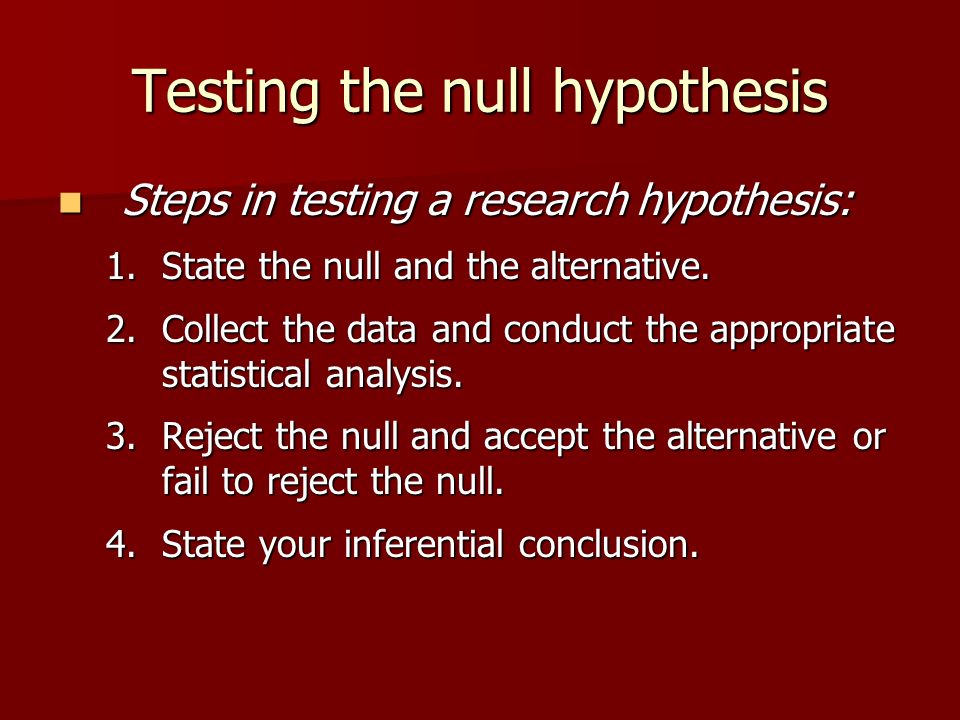 Testing the null hypothesis

Steps in testing a research hypothesis:

1. State the null and the alternative.
2. Collect the data and conduct the appropriate statistical analysis.
3. Reject the null and accept the alternative or fail to reject the null.
4. State your inferential conclusion.